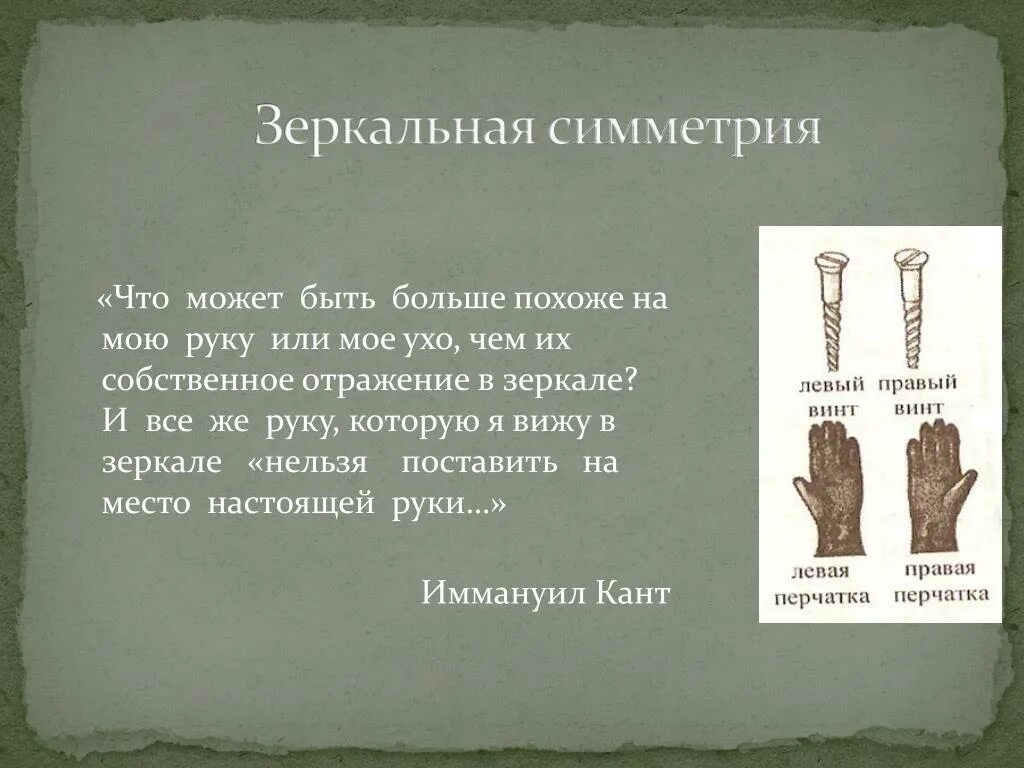 Зеркальная симметрия

«Что может быть больше похоже на мою руку или мое ухо, чем их собственное отражение в зеркале? И все же руку, которую я вижу в зеркале «нельзя поставить на место настоящей руки…»

Иммануил Кант

левый винт

правый винт

левая перчатка

правая перчатка